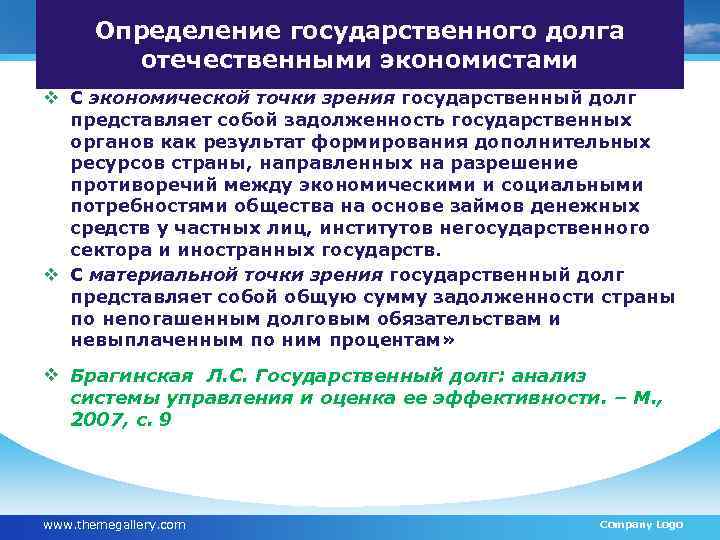 Определение государственного долга отечественными экономистами

❖ С экономической точки зрения государственный долг представляет собой задолженность государственных органов как результат формирования дополнительных ресурсов страны, направленных на разрешение противоречий между экономическими и социальными потребностями общества на основе займов денежных средств у частных лиц, институтов негосударственного сектора и иностранных государств.

❖ С материальной точки зрения государственный долг представляет собой общую сумму задолженности страны по непогашенным долговым обязательствам и невыплаченным по ним процентам»

❖ Брагинская Л.С. Государственный долг: анализ системы управления и оценка ее эффективности. – М., 2007, с. 9

www.themegallery.com

Company Logo